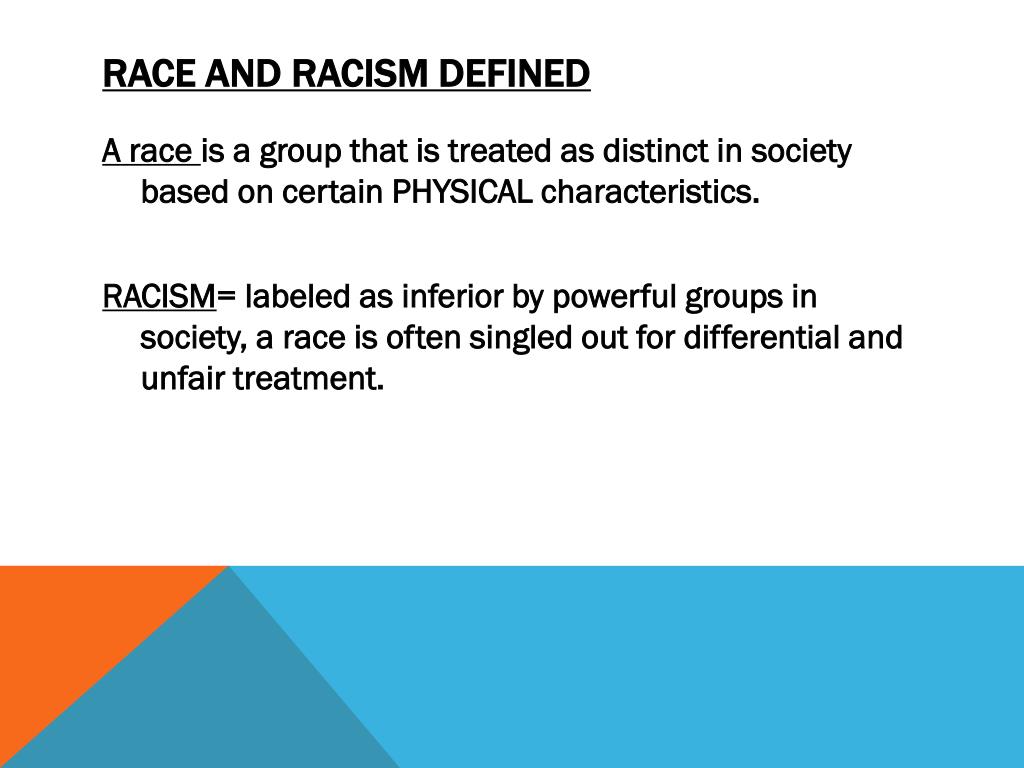 RACE AND RACISM DEFINED

A race is a group that is treated as distinct in society based on certain PHYSICAL characteristics.

RACISM= labeled as inferior by powerful groups in society, a race is often singled out for differential and unfair treatment.